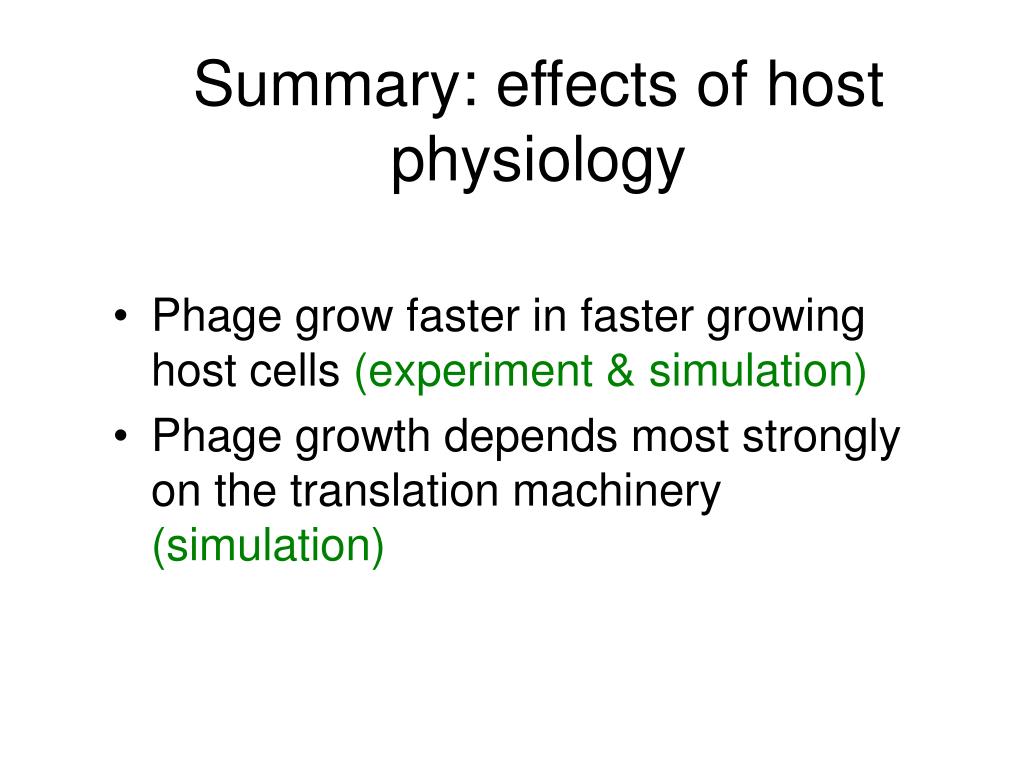 Summary: effects of host physiology

• Phage grow faster in faster growing host cells (experiment & simulation)
• Phage growth depends most strongly on the translation machinery (simulation)